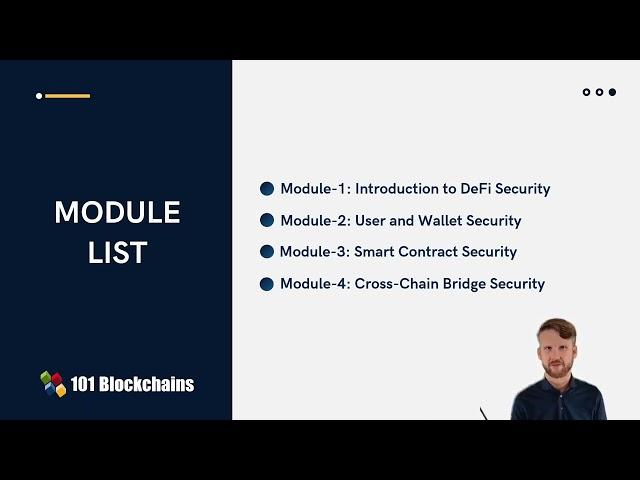 MODULE LIST

101 Blockchains

Module-1: Introduction to DeFi Security

Module-2: User and Wallet Security

Module-3: Smart Contract Security

Module-4: Cross-Chain Bridge Security